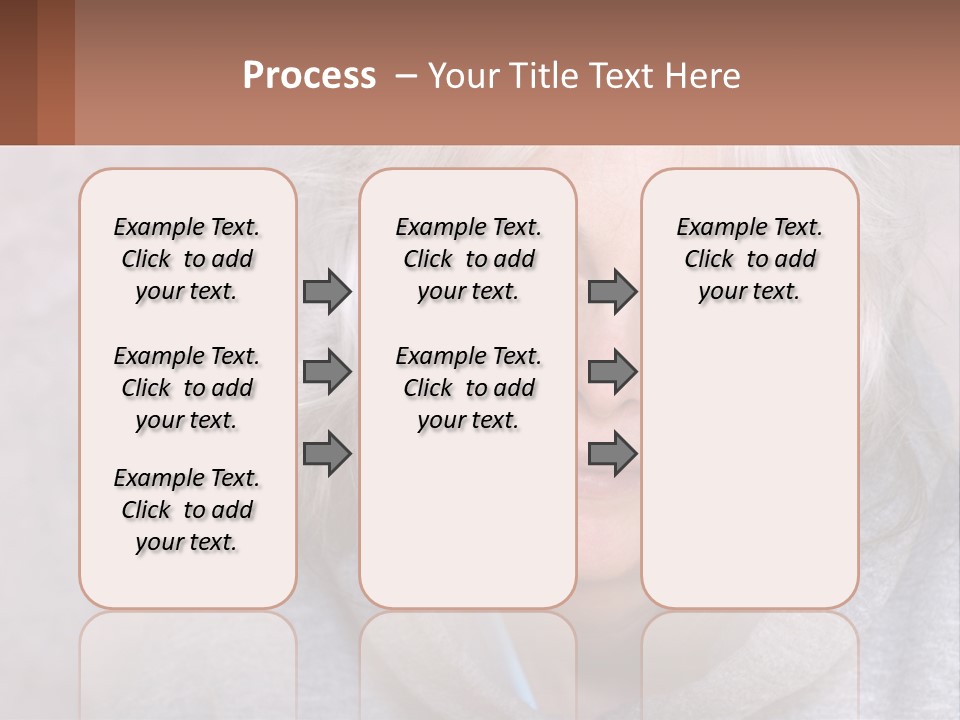 Process – Your Title Text Here

Example Text. Click to add your text.

Example Text. Click to add your text.

Example Text. Click to add your text.

Example Text. Click to add your text.

Example Text. Click to add your text.

Example Text. Click to add your text.